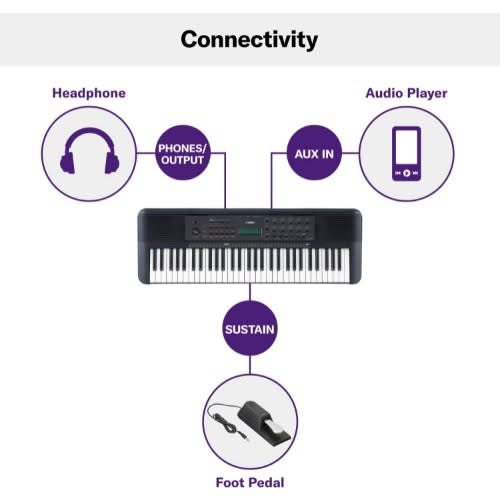 Connectivity

Headphone

PHONES/ OUTPUT

AUX IN

Audio Player

SUSTAIN

Foot Pedal